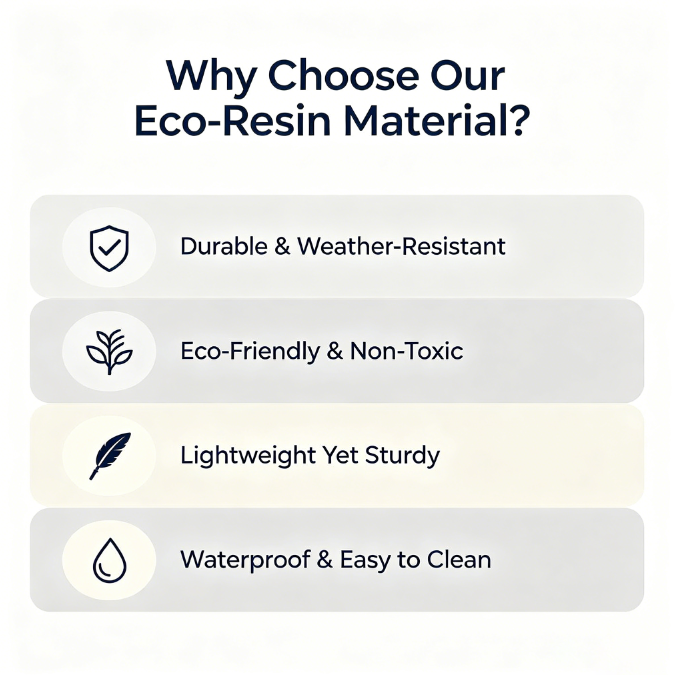 Why Choose Our Eco-Resin Material?

Durable & Weather-Resistant

Eco-Friendly & Non-Toxic

Lightweight Yet Sturdy

Waterproof & Easy to Clean